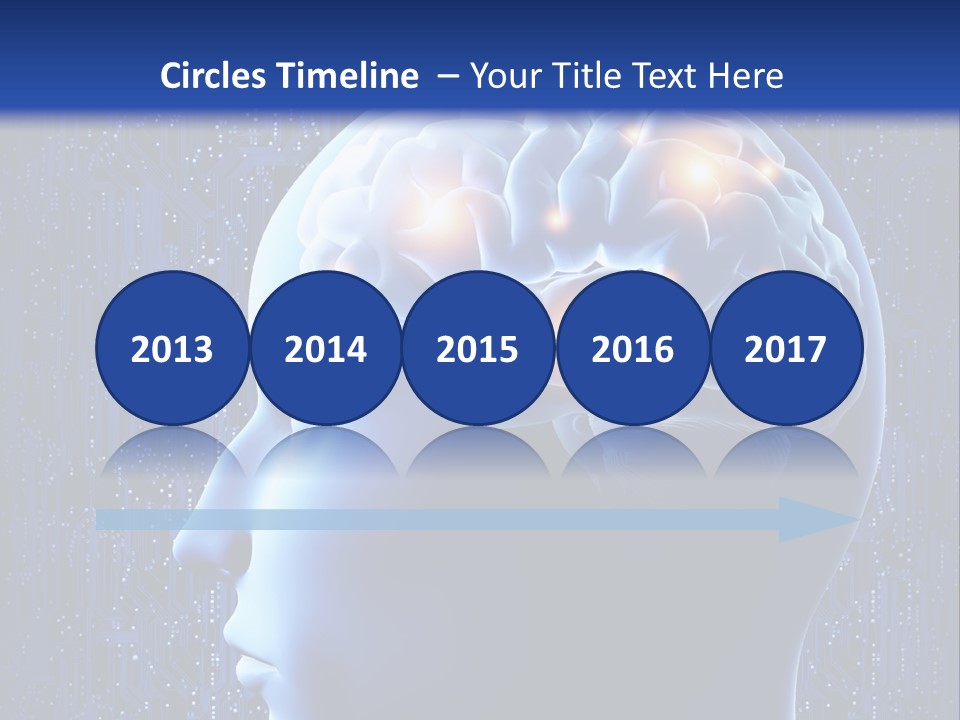 Circles Timeline – Your Title Text Here

2013 2014 2015 2016 2017